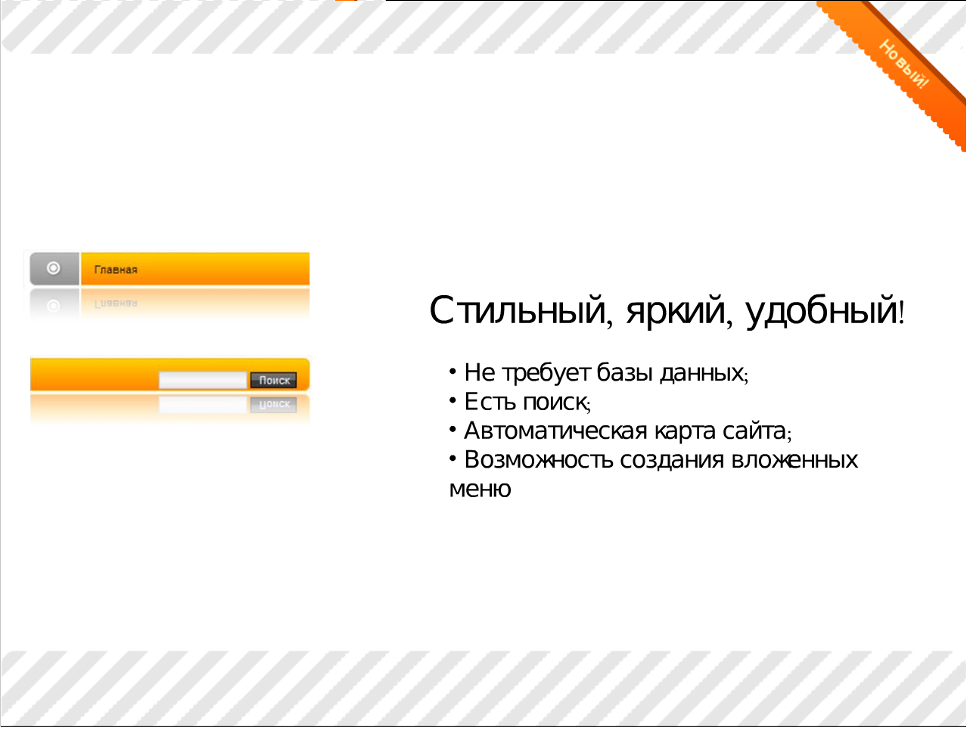 Новый!

Главная

Поиск

Стильный, яркий, удобный!

• Не требует базы данных;
• Есть поиск;
• Автоматическая карта сайта;
• Возможность создания вложенных меню